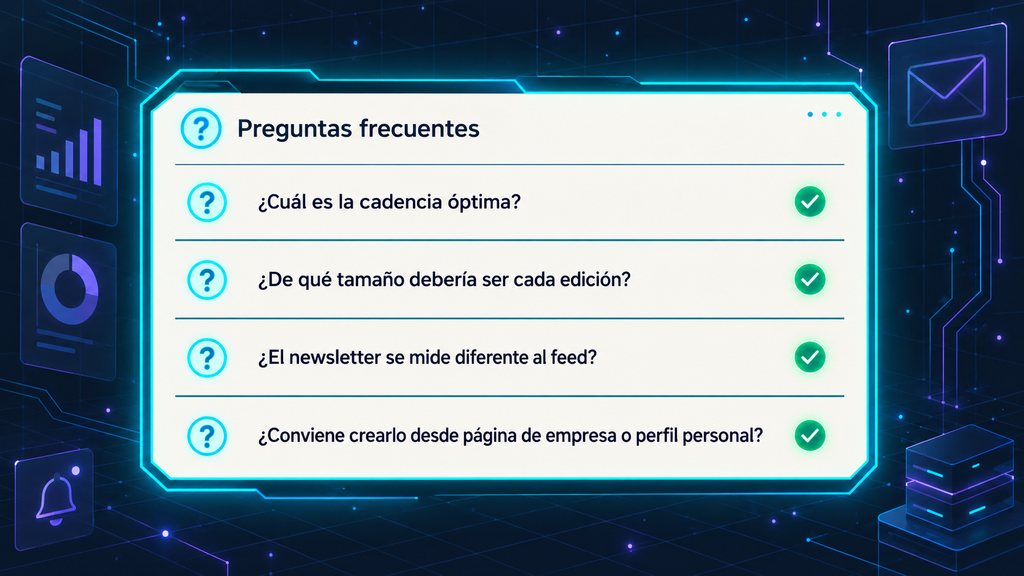 Preguntas frecuentes

¿Cuál es la cadencia óptima?

¿De qué tamaño debería ser cada edición?

¿El newsletter se mide diferente al feed?

¿Conviene crearlo desde página de empresa o perfil personal?